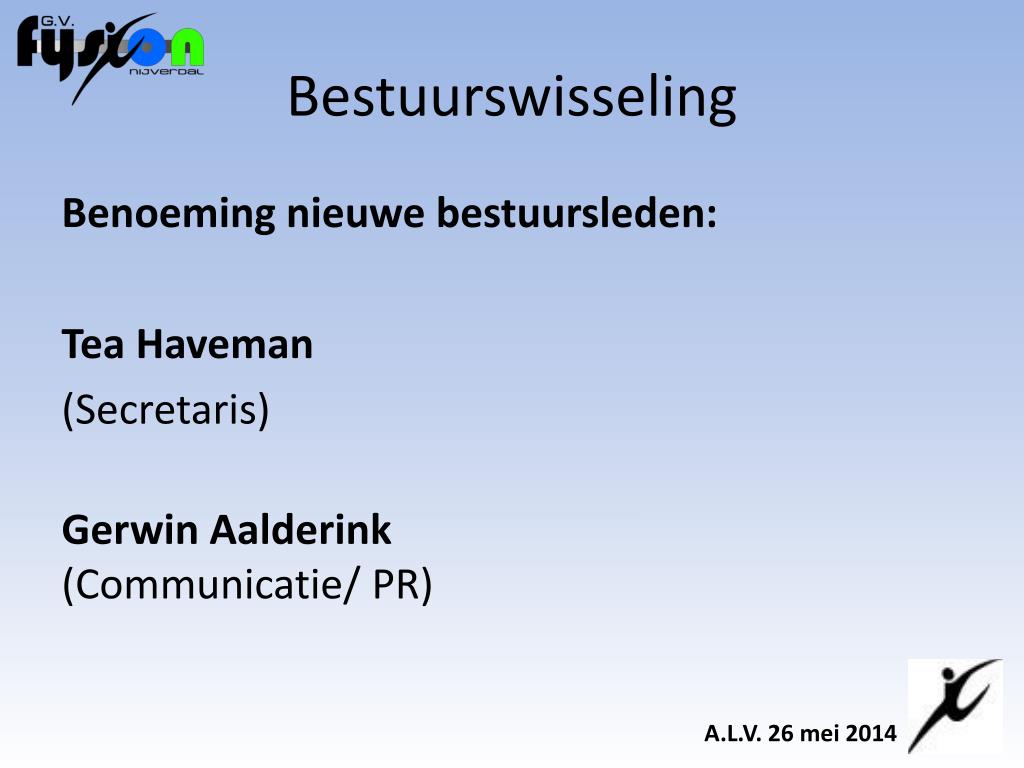 G.V.
fysion
nijverdal

Bestuurswisseling

Benoeming nieuwe bestuursleden:

Tea Haveman

(Secretaris)

Gerwin Aalderink
(Communicatie/ PR)

A.L.V. 26 mei 2014